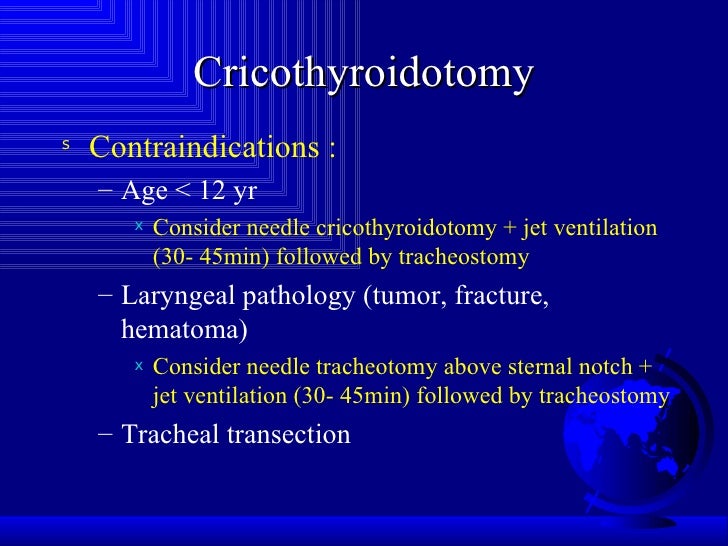 Cricothyroidotomy

s Contraindications :

– Age < 12 yr

x Consider needle cricothyroidotomy + jet ventilation (30- 45min) followed by tracheostomy

– Laryngeal pathology (tumor, fracture, hematoma)

x Consider needle tracheotomy above sternal notch + jet ventilation (30- 45min) followed by tracheostomy

– Tracheal transection